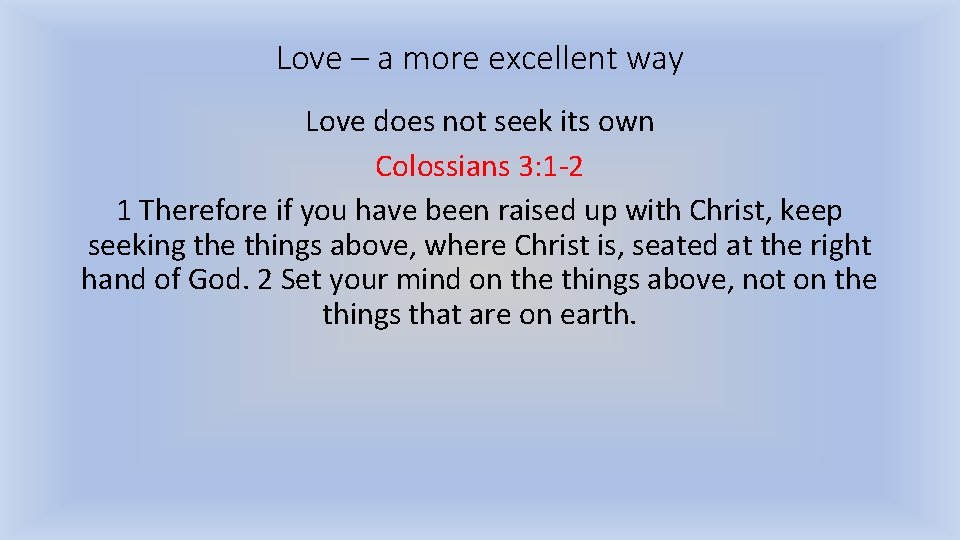 Love – a more excellent way

Love does not seek its own

Colossians 3:1-2

1 Therefore if you have been raised up with Christ, keep seeking the things above, where Christ is, seated at the right hand of God. 2 Set your mind on the things above, not on the things that are on earth.